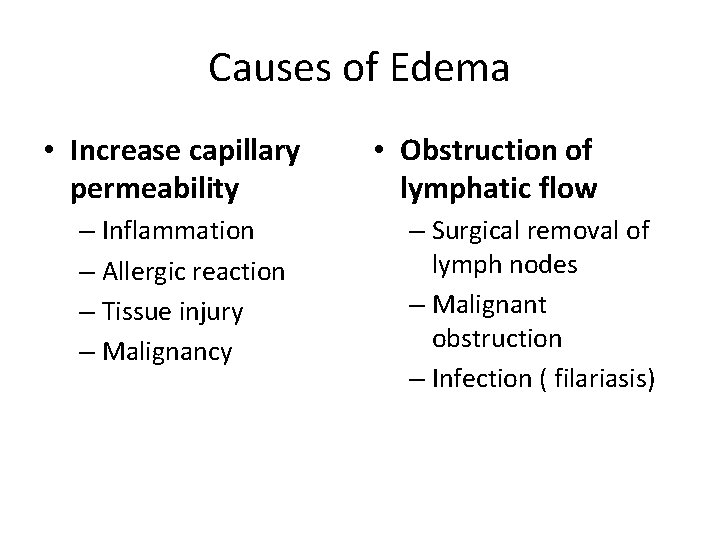 Causes of Edema

• Increase capillary permeability
– Inflammation
– Allergic reaction
– Tissue injury
– Malignancy

• Obstruction of lymphatic flow
– Surgical removal of lymph nodes
– Malignant obstruction
– Infection ( filariasis)